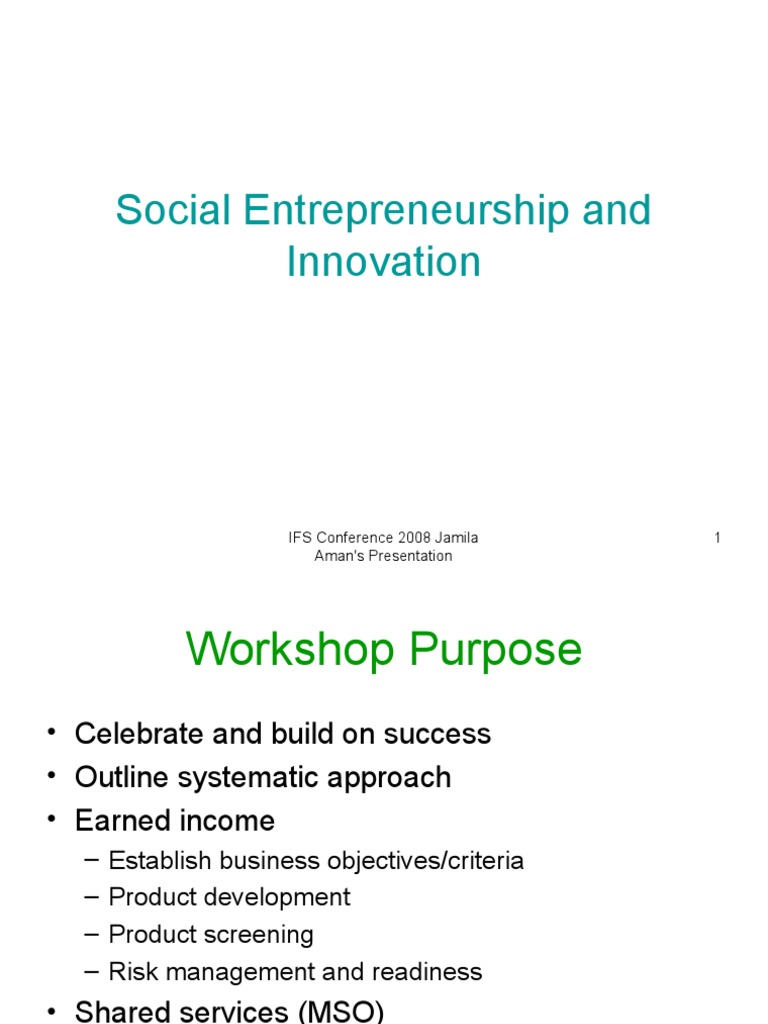 Social Entrepreneurship and Innovation

IFS Conference 2008 Jamila Aman's Presentation

1

Workshop Purpose

• Celebrate and build on success
• Outline systematic approach
• Earned income
  – Establish business objectives/criteria
  – Product development
  – Product screening
  – Risk management and readiness
• Shared services (MSO)